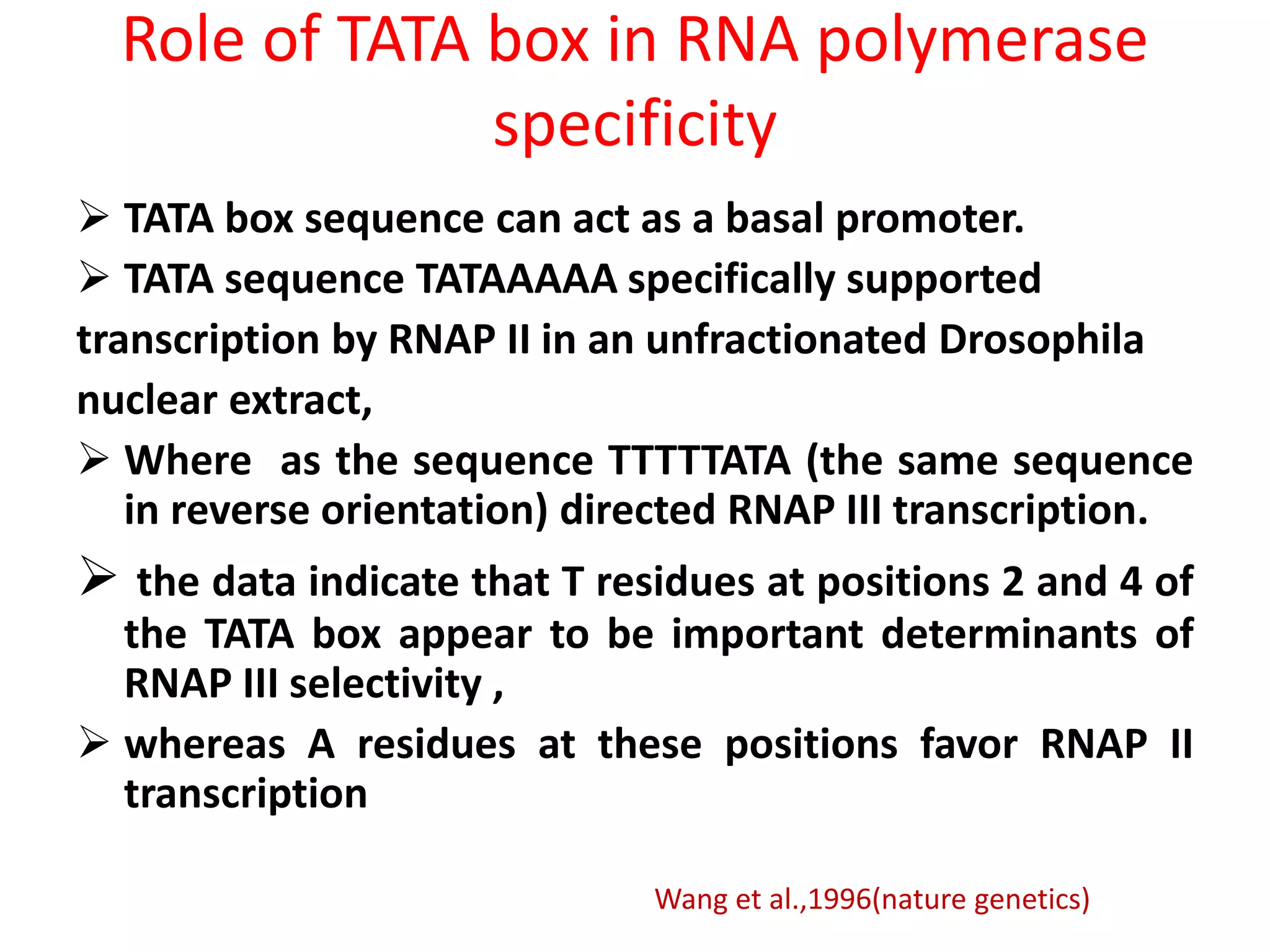 Role of TATA box in RNA polymerase specificity

➢ TATA box sequence can act as a basal promoter.

➢ TATA sequence TATAAAAA specifically supported transcription by RNAP II in an unfractionated Drosophila nuclear extract,

➢ Where as the sequence TTTTTATA (the same sequence in reverse orientation) directed RNAP III transcription.

➢ the data indicate that T residues at positions 2 and 4 of the TATA box appear to be important determinants of RNAP III selectivity ,

➢ whereas A residues at these positions favor RNAP II transcription

Wang et al.,1996(nature genetics)